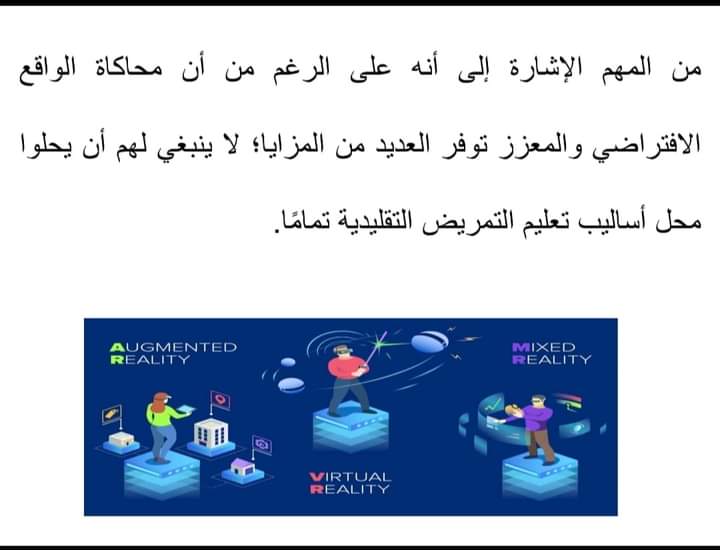 من المهم الإشارة إلى أنه على الرغم من أن محاكاة الواقع الافتراضي والمعزز توفر العديد من المزايا؛ لا ينبغي لهم أن يحلوا محل أساليب تعليم التمريض التقليدية تمامًا.

AUGMENTED REALITY

MIXED REALITY

VIRTUAL REALITY